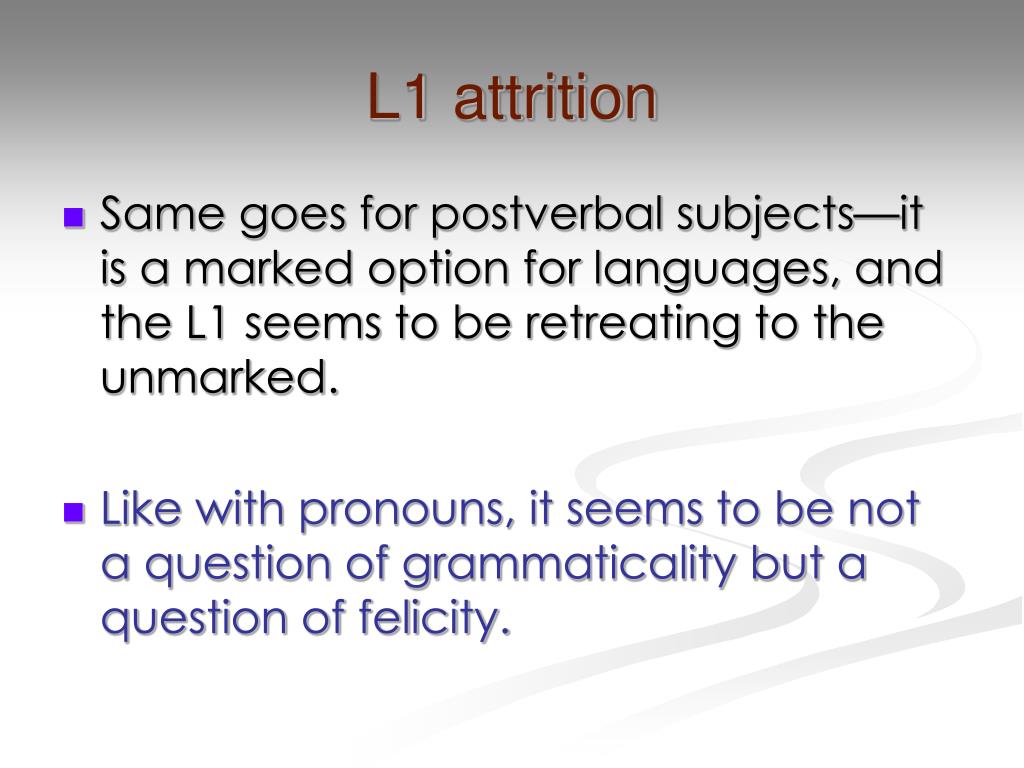 L1 attrition

Same goes for postverbal subjects—it is a marked option for languages, and the L1 seems to be retreating to the unmarked.

Like with pronouns, it seems to be not a question of grammaticality but a question of felicity.